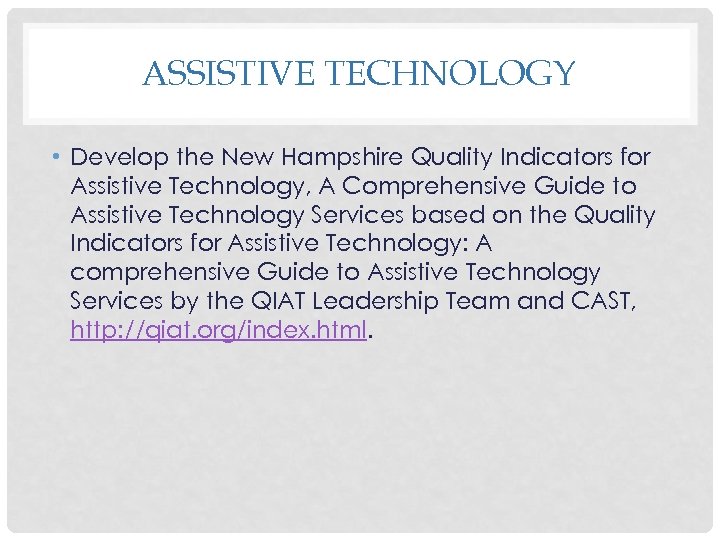 ASSISTIVE TECHNOLOGY

• Develop the New Hampshire Quality Indicators for Assistive Technology, A Comprehensive Guide to Assistive Technology Services based on the Quality Indicators for Assistive Technology: A comprehensive Guide to Assistive Technology Services by the QIAT Leadership Team and CAST, http://qiat.org/index.html.